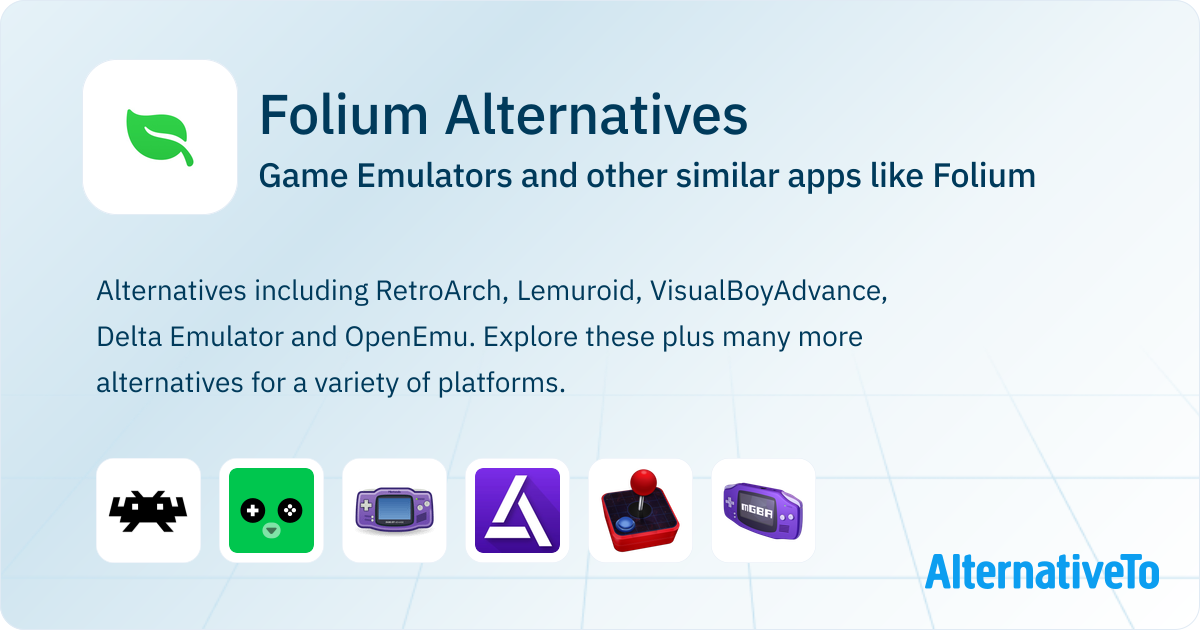 Folium Alternatives

Game Emulators and other similar apps like Folium

Alternatives including RetroArch, Lemuroid, VisualBoyAdvance, Delta Emulator and OpenEmu. Explore these plus many more alternatives for a variety of platforms.

mGBA

AlternativeTo